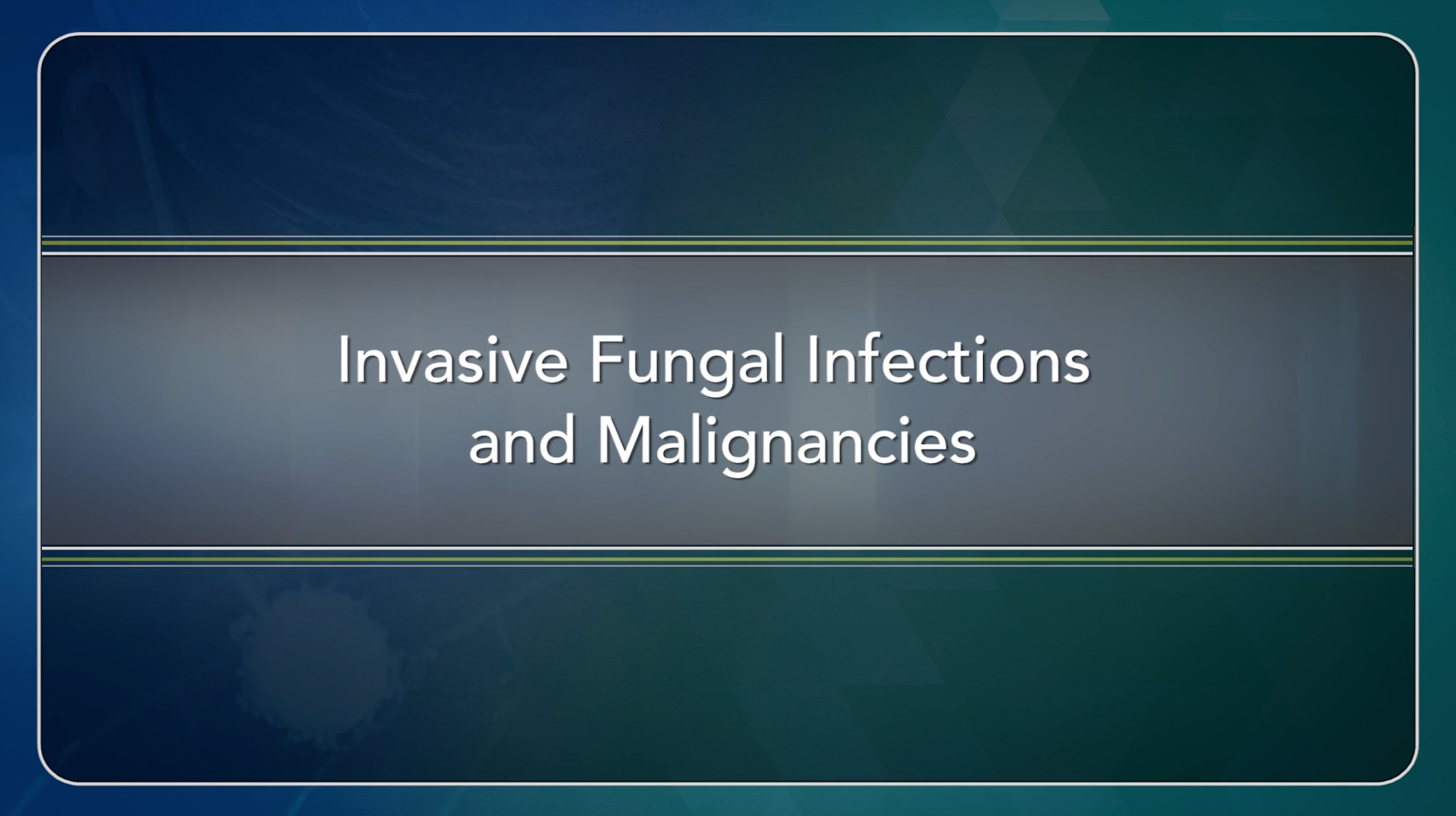 Invasive Fungal Infections and Malignancies